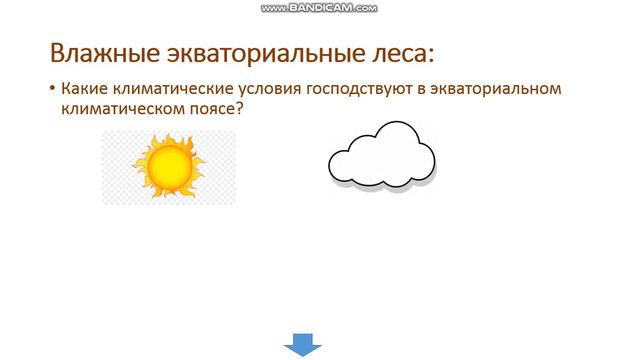 www.BANDICAM.com

Влажные экваториальные леса:

• Какие климатические условия господствуют в экваториальном климатическом поясе?